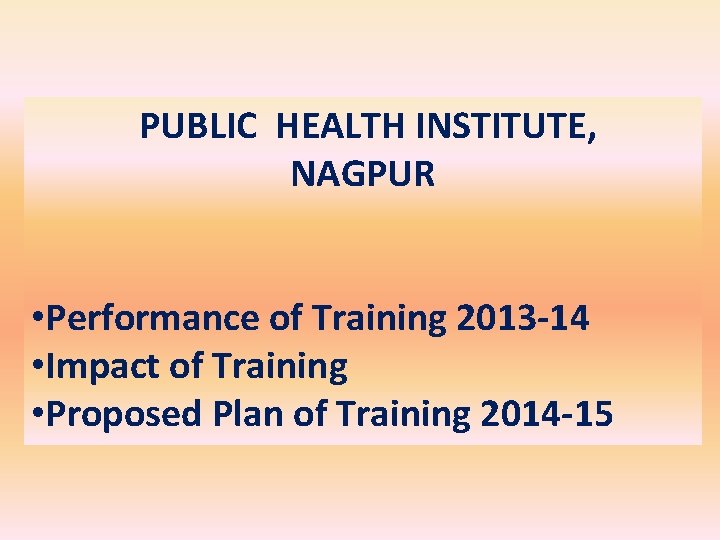 PUBLIC HEALTH INSTITUTE,
NAGPUR

•Performance of Training 2013-14
•Impact of Training
•Proposed Plan of Training 2014-15